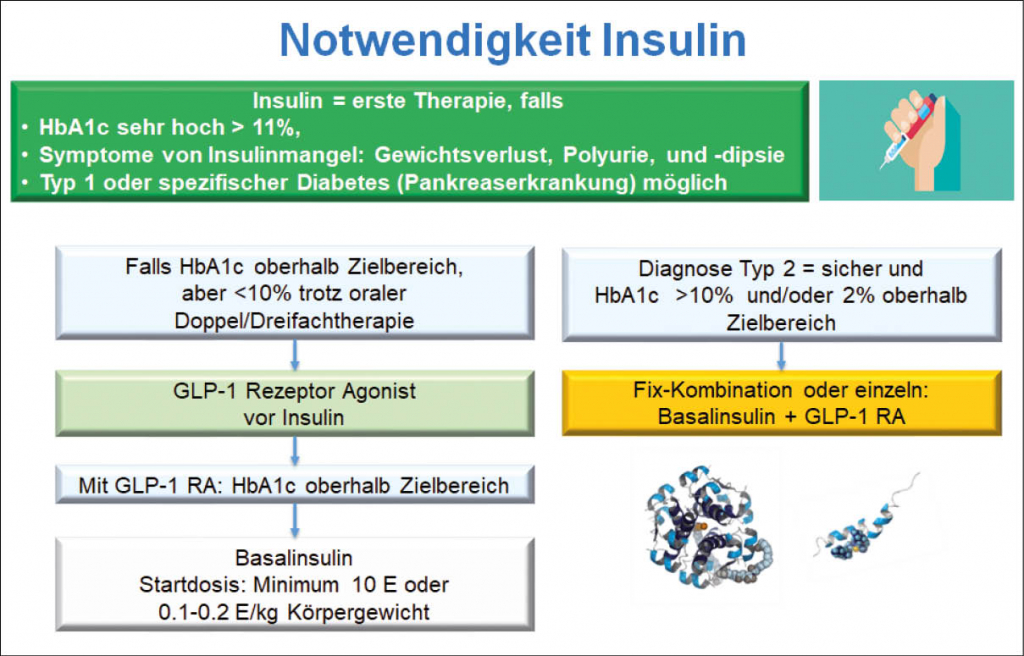 Notwendigkeit Insulin

Insulin = erste Therapie, falls
• HbA1c sehr hoch > 11%,
• Symptome von Insulinmangel: Gewichtsverlust, Polyurie, und -dipsie
• Typ 1 oder spezifischer Diabetes (Pankreaserkrankung) möglich

Falls HbA1c oberhalb Zielbereich, aber <10% trotz oraler Doppel/Dreifachtherapie

GLP-1 Rezeptor Agonist vor Insulin

Mit GLP-1 RA: HbA1c oberhalb Zielbereich

Basalinsulin
Startdosis: Minimum 10 E oder 0.1-0.2 E/kg Körpergewicht

Diagnose Typ 2 = sicher und HbA1c >10% und/oder 2% oberhalb Zielbereich

Fix-Kombination oder einzeln:
Basalinsulin + GLP-1 RA